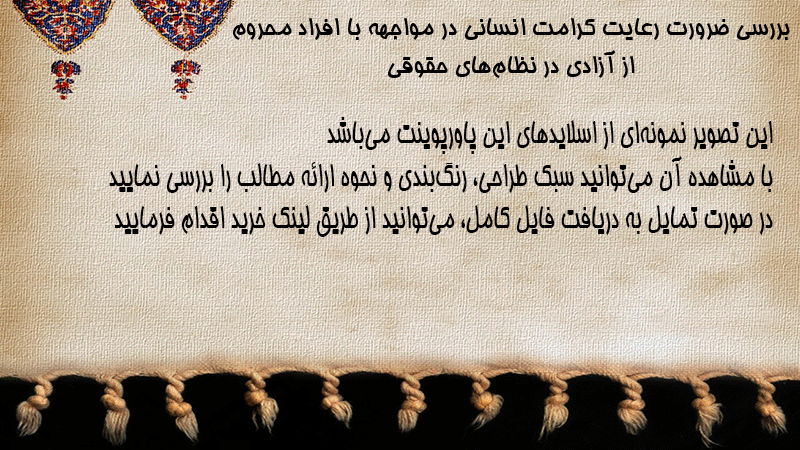 بررسی ضرورت رعایت کرامت انسانی در مواجهه با افراد محروم از آزادی در نظام‌های حقوقی

این تصویر نمونه‌ای از اسلایدهای این پاورپوینت می‌باشد
با مشاهده آن می‌توانید سبک طراحی، رنگ‌بندی و نحوه ارائه مطالب را بررسی نمایید
در صورت تمایل به دریافت فایل کامل، می‌توانید از طریق لینک خرید اقدام فرمایید